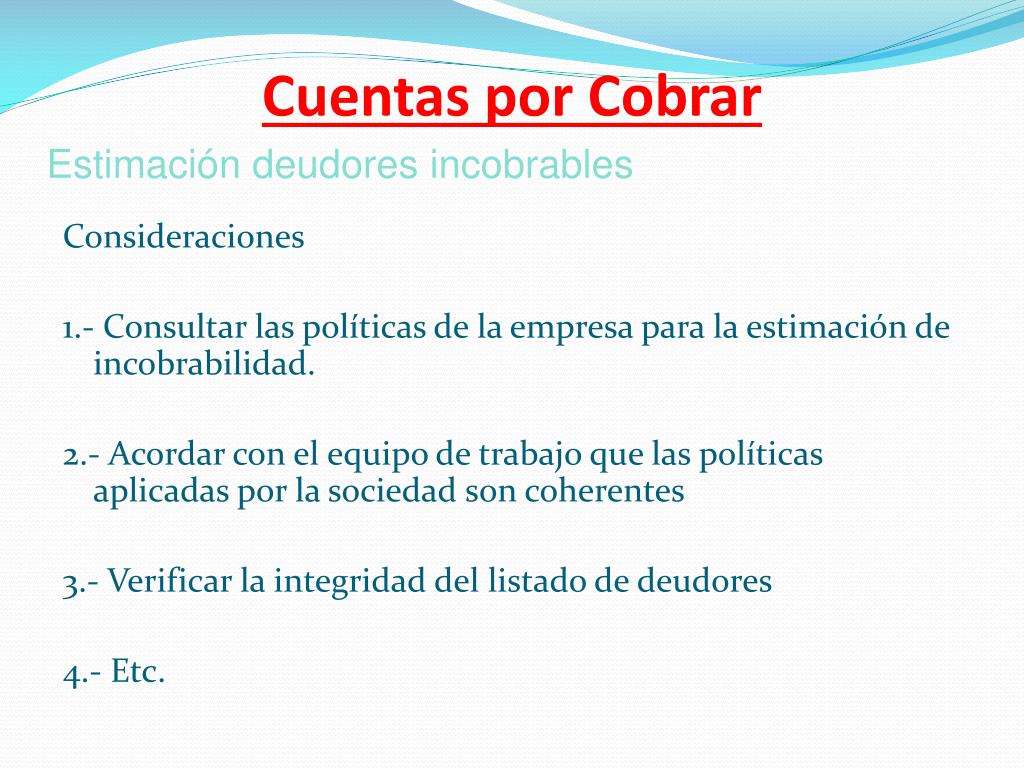 Cuentas por Cobrar

Estimación deudores incobrables

Consideraciones

1.- Consultar las políticas de la empresa para la estimación de incobrabilidad.

2.- Acordar con el equipo de trabajo que las políticas aplicadas por la sociedad son coherentes

3.- Verificar la integridad del listado de deudores

4.- Etc.